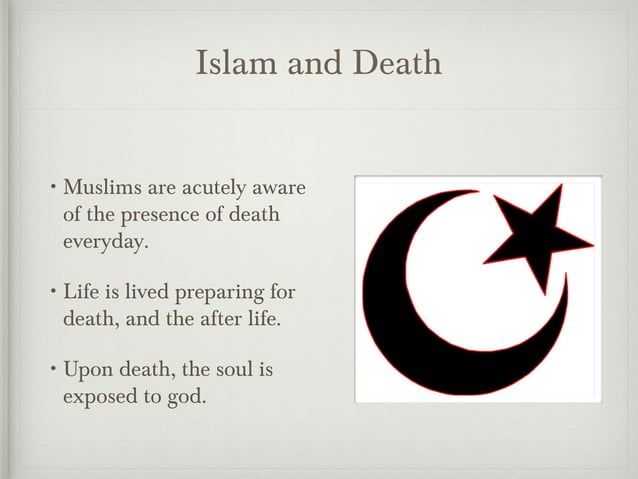 Islam and Death

• Muslims are acutely aware of the presence of death everyday.

• Life is lived preparing for death, and the after life.

• Upon death, the soul is exposed to god.